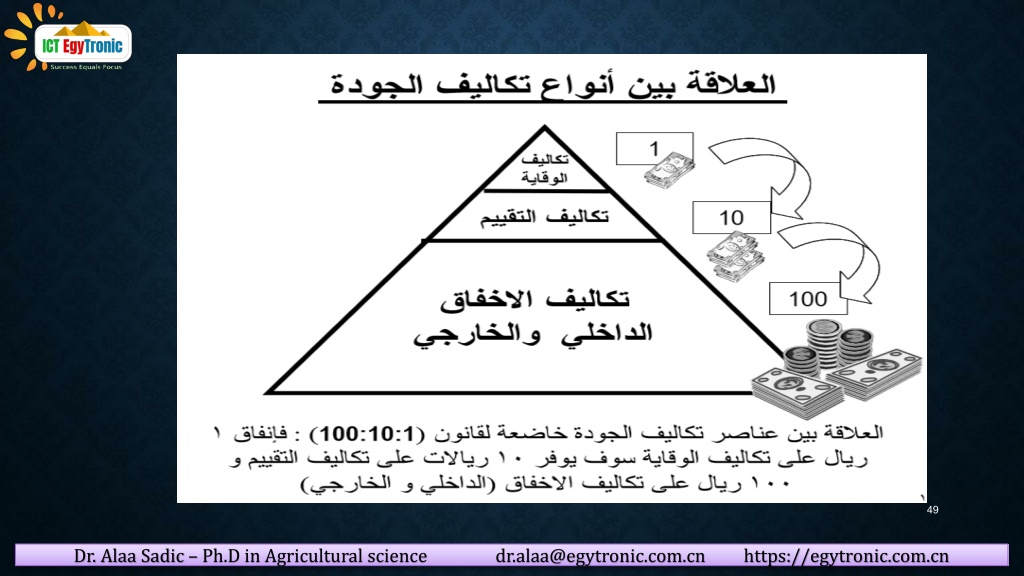 ICT EgyTronic
Success Equals Focus

العلاقة بين أنواع تكاليف الجودة

تكاليف الوقاية

تكاليف التقييم

تكاليف الاخفاق الداخلي والخارجي

1

10

100

العلاقة بين عناصر تكاليف الجودة خاضعة لقانون (100:10:1) : فإنفاق ١ ريال على تكاليف الوقاية سوف يوفر ١٠ ريالات على تكاليف التقييم و ١٠٠ ريال على تكاليف الاخفاق (الداخلي و الخارجي)

١

49

Dr. Alaa Sadic – Ph.D in Agricultural science dr.alaa@egytronic.com.cn https://egytronic.com.cn